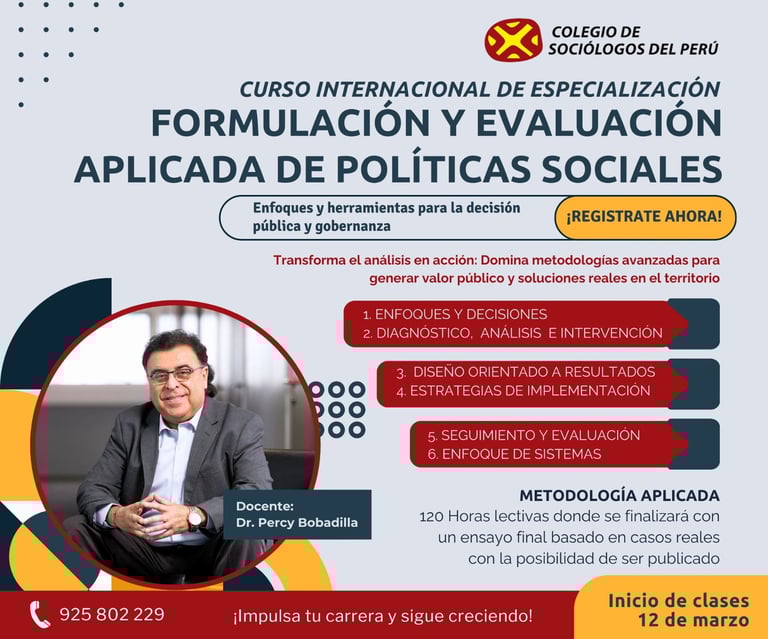 COLEGIO DE SOCIÓLOGOS DEL PERÚ

CURSO INTERNACIONAL DE ESPECIALIZACIÓN
FORMULACIÓN Y EVALUACIÓN APLICADA DE POLÍTICAS SOCIALES

Enfoques y herramientas para la decisión pública y gobernanza

¡REGISTRATE AHORA!

Transforma el análisis en acción: Domina metodologías avanzadas para generar valor público y soluciones reales en el territorio

1. ENFOQUES Y DECISIONES
2. DIAGNÓSTICO, ANÁLISIS E INTERVENCIÓN

3. DISEÑO ORIENTADO A RESULTADOS
4. ESTRATEGIAS DE IMPLEMENTACIÓN

5. SEGUIMIENTO Y EVALUACIÓN
6. ENFOQUE DE SISTEMAS

Docente:
Dr. Percy Bobadilla

METODOLOGÍA APLICADA
120 Horas lectivas donde se finalizará con un ensayo final basado en casos reales con la posibilidad de ser publicado

925 802 229

¡Impulsa tu carrera y sigue creciendo!

Inicio de clases
12 de marzo